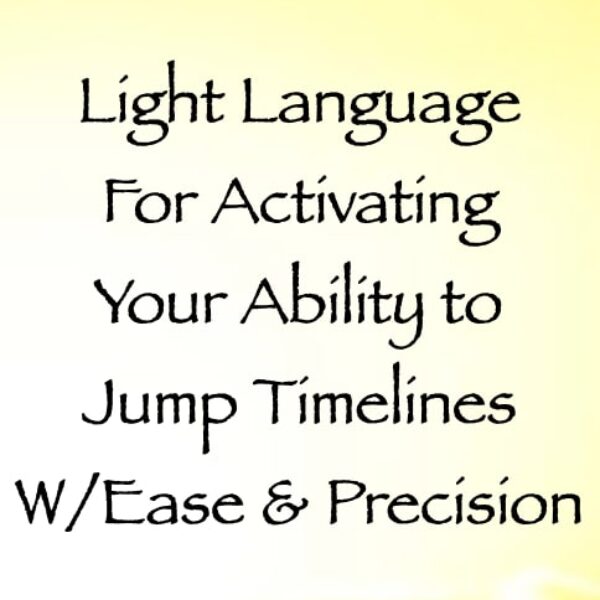 Light Language For Activating Your Ability to Jump Timelines W/Ease & Precision